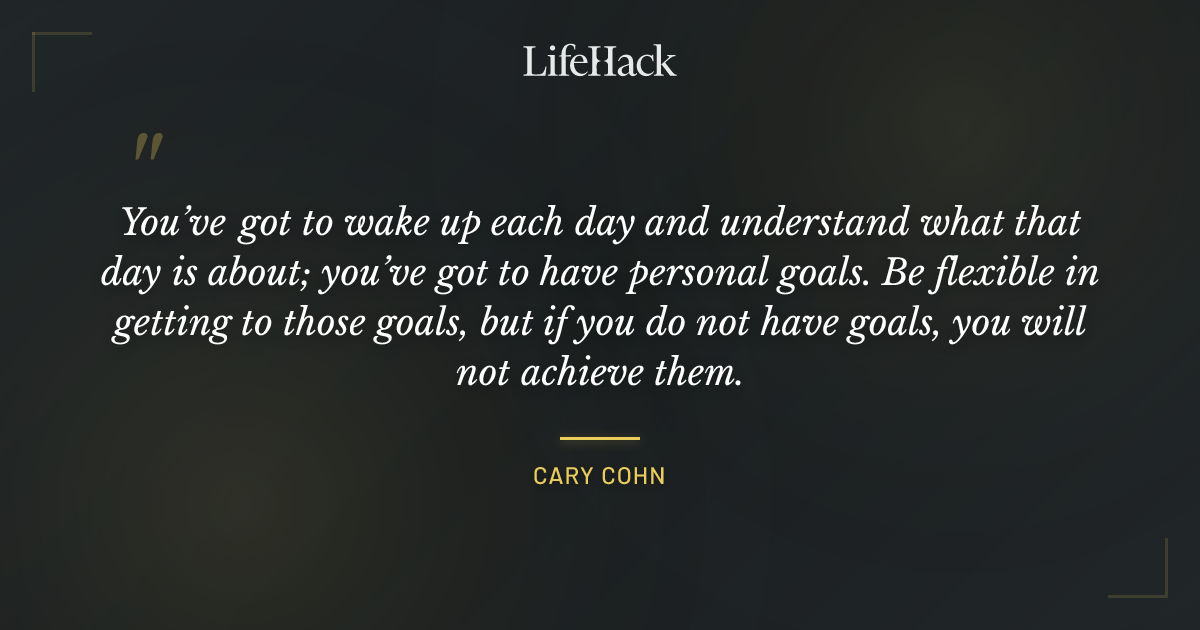 LifeHack

"

You've got to wake up each day and understand what that day is about; you've got to have personal goals. Be flexible in getting to those goals, but if you do not have goals, you will not achieve them.

CARY COHN